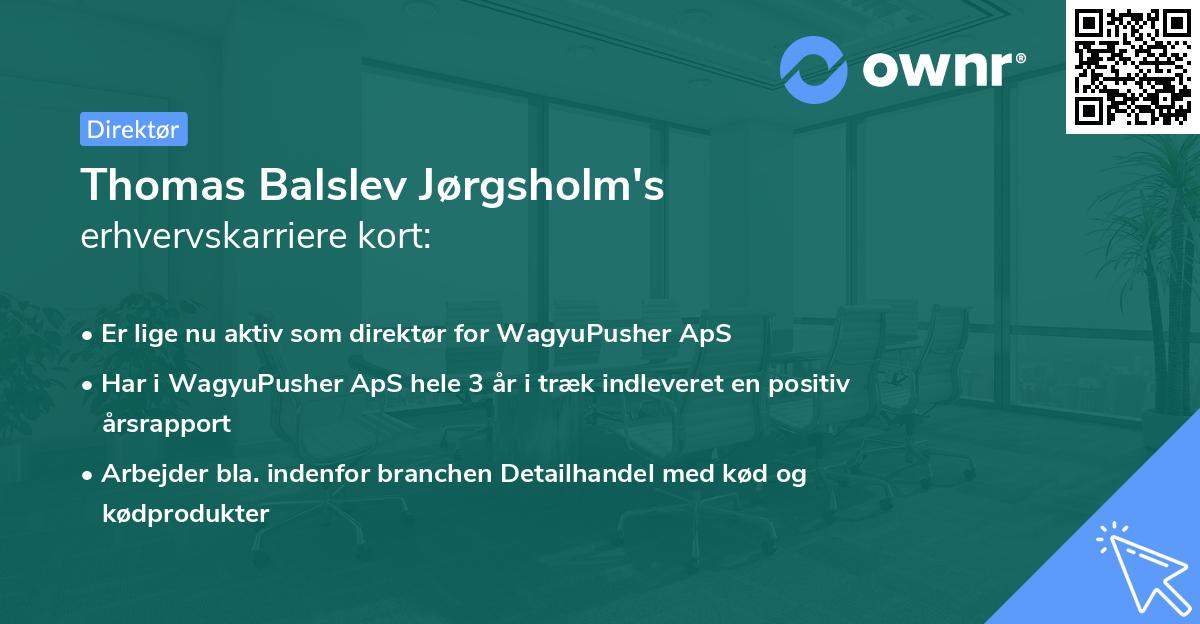 ownr®

Direktør

Thomas Balslev Jørgsholm's erhvervskarriere kort:

• Er lige nu aktiv som direktør for WagyuPusher ApS

• Har i WagyuPusher ApS hele 3 år i træk indleveret en positiv årsrapport

• Arbejder bla. indenfor branchen Detailhandel med kød og kødprodukter